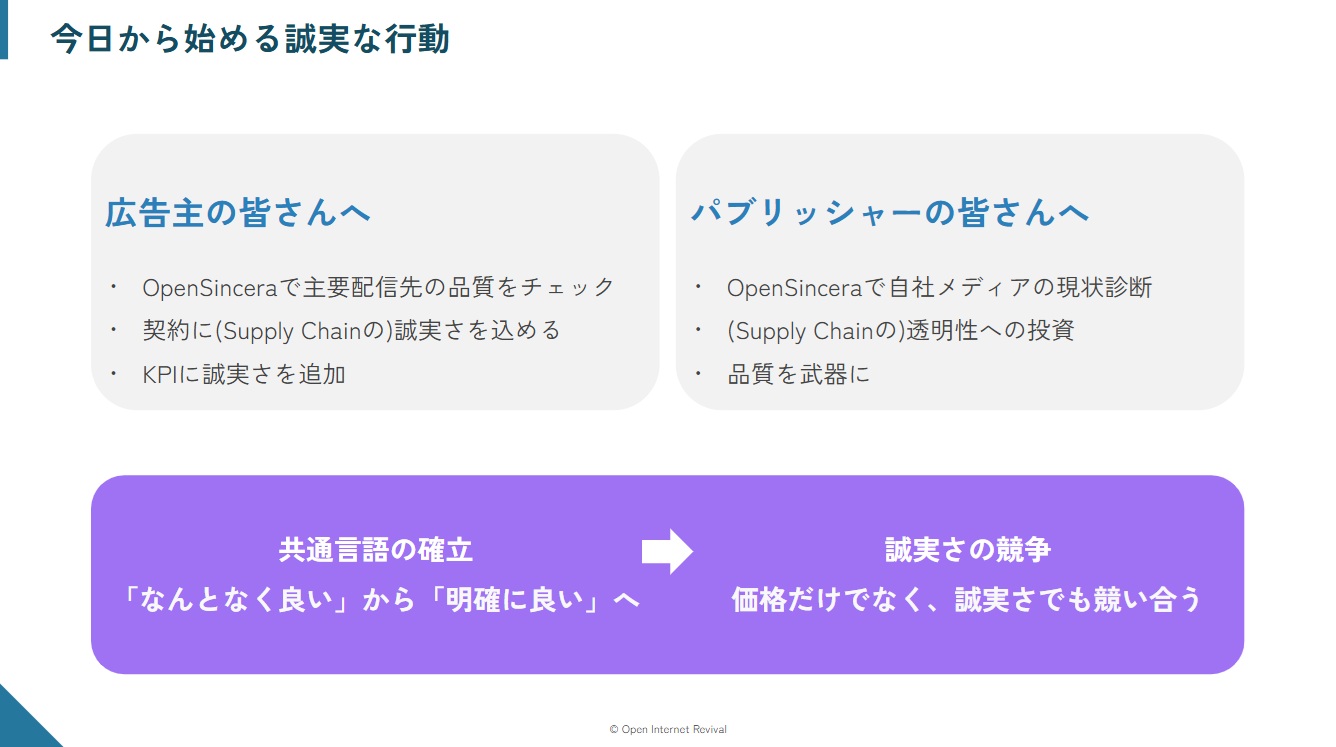 今日から始める誠実な行動

広告主の皆さんへ

・ OpenSinceraで主要配信先の品質をチェック
・ 契約に(Supply Chainの)誠実さを込める
・ KPIに誠実さを追加

パブリッシャーの皆さんへ

・ OpenSinceraで自社メディアの現状診断
・ (Supply Chainの)透明性への投資
・ 品質を武器に

共通言語の確立
「なんとなく良い」から「明確に良い」へ

誠実さの競争
価格だけでなく、誠実さでも競い合う

© Open Internet Revival